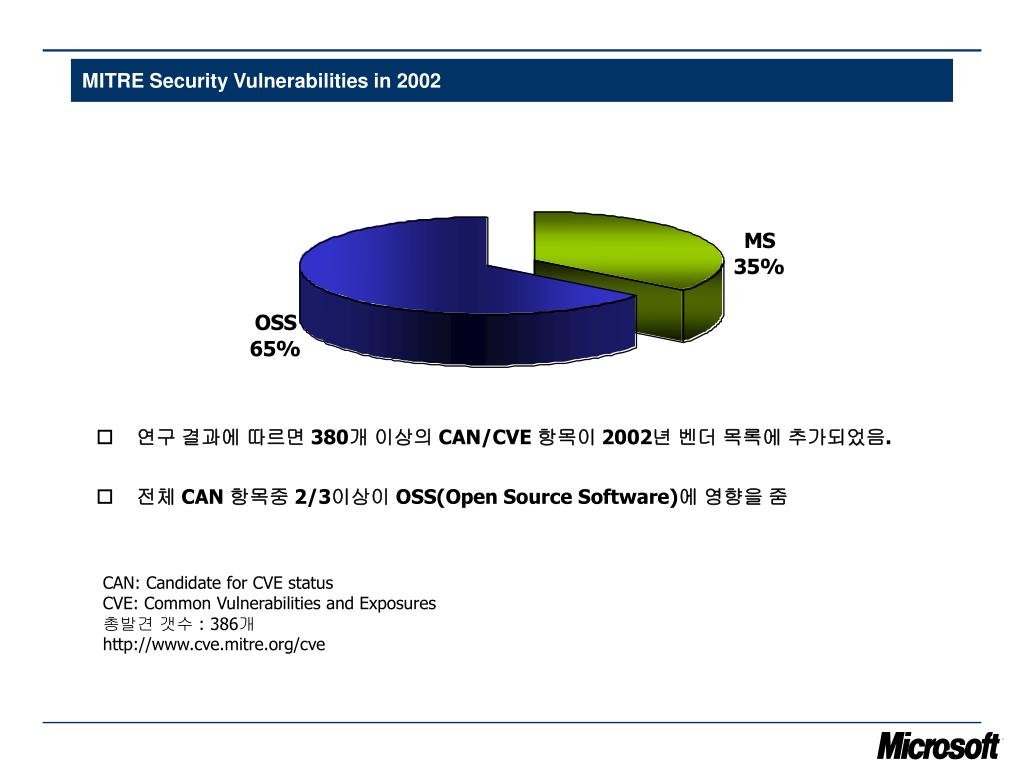 MITRE Security Vulnerabilities in 2002

MS
35%

OSS
65%

□ 연구 결과에 따르면 380개 이상의 CAN/CVE 항목이 2002년 벤더 목록에 추가되었음.

□ 전체 CAN 항목중 2/3이상이 OSS(Open Source Software)에 영향을 줌

CAN: Candidate for CVE status
CVE: Common Vulnerabilities and Exposures
총발견 갯수 : 386개
http://www.cve.mitre.org/cve

Microsoft